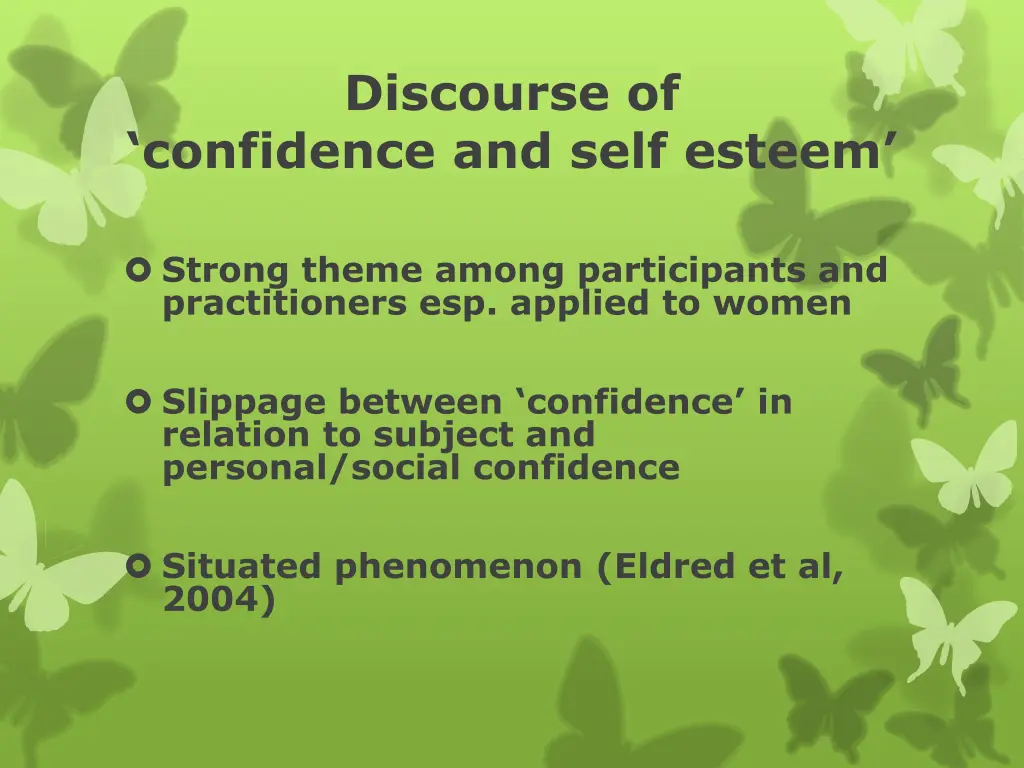 Discourse of
‘confidence and self esteem’

Strong theme among participants and practitioners esp. applied to women

Slippage between ‘confidence’ in relation to subject and personal/social confidence

Situated phenomenon (Eldred et al, 2004)